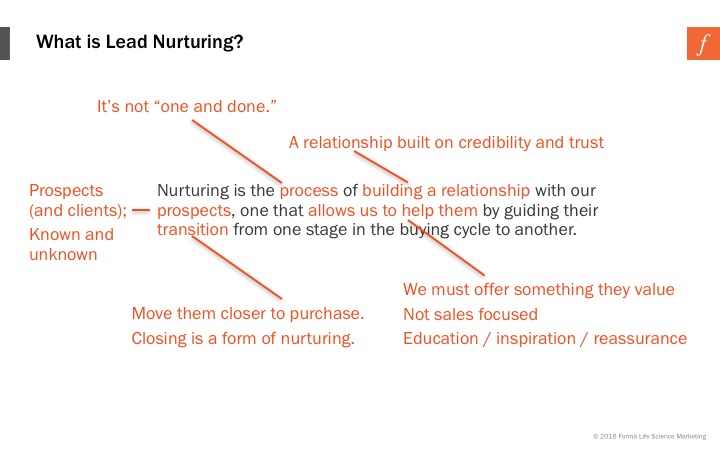 What is Lead Nurturing?

f

It's not "one and done."

A relationship built on credibility and trust

Prospects (and clients); Known and unknown

Nurturing is the process of building a relationship with our prospects, one that allows us to help them by guiding their transition from one stage in the buying cycle to another.

Move them closer to purchase.
Closing is a form of nurturing.

We must offer something they value
Not sales focused
Education / inspiration / reassurance

© 2016 Forma Life Science Marketing